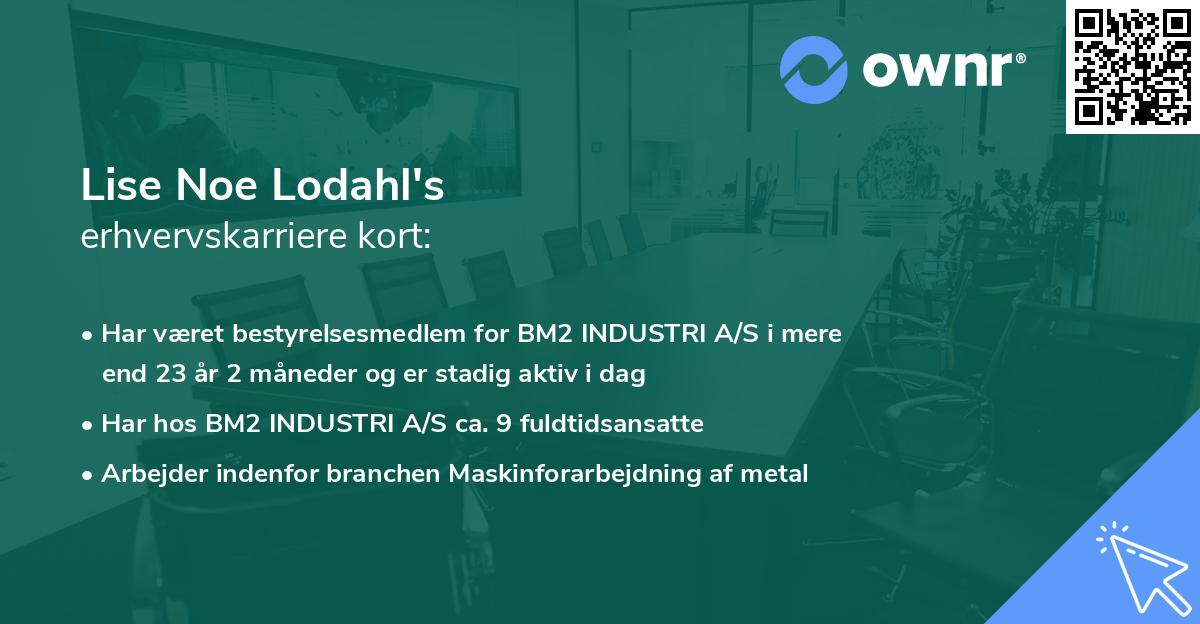 ownr®

Lise Noe Lodahl's
erhvervskarriere kort:

• Har været bestyrelsesmedlem for BM2 INDUSTRI A/S i mere end 23 år 2 måneder og er stadig aktiv i dag

• Har hos BM2 INDUSTRI A/S ca. 9 fuldtidsansatte

• Arbejder indenfor branchen Maskinforarbejdning af metal